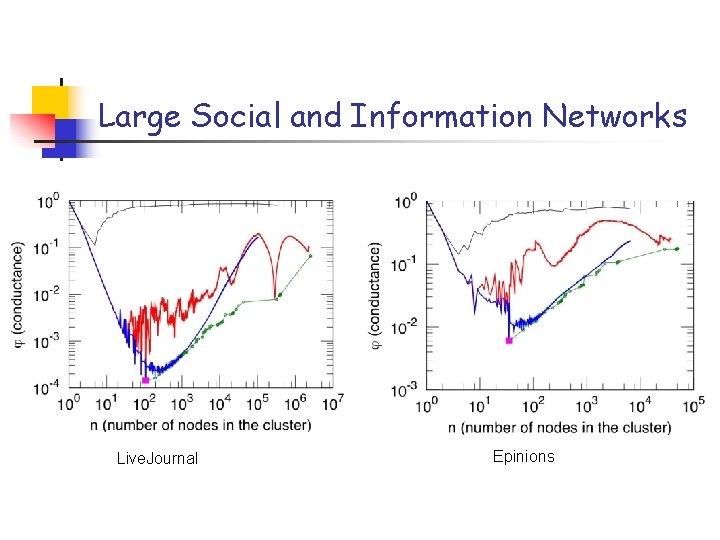 Large Social and Information Networks

$10^0$
$10^{-1}$
$10^{-2}$
$10^{-3}$
$10^{-4}$
φ (conductance)
$10^0$ $10^1$ $10^2$ $10^3$ $10^4$ $10^5$ $10^6$ $10^7$
n (number of nodes in the cluster)

LiveJournal

$10^0$
$10^{-1}$
$10^{-2}$
$10^{-3}$
φ (conductance)
$10^0$ $10^1$ $10^2$ $10^3$ $10^4$ $10^5$
n (number of nodes in the cluster)

Epinions